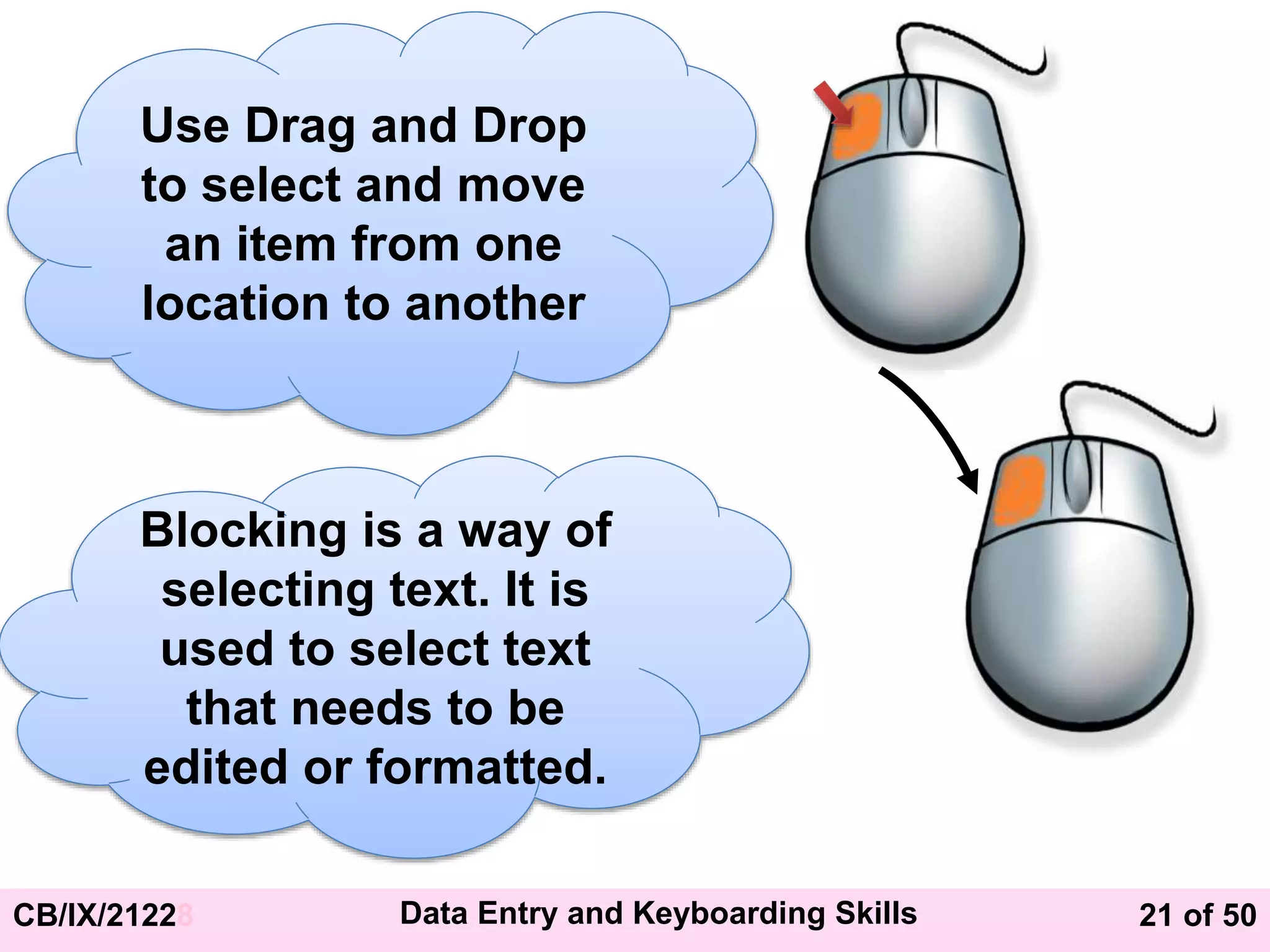 Use Drag and Drop to select and move an item from one location to another

Blocking is a way of selecting text. It is used to select text that needs to be edited or formatted.

CB/IX/21228

Data Entry and Keyboarding Skills

21 of 50